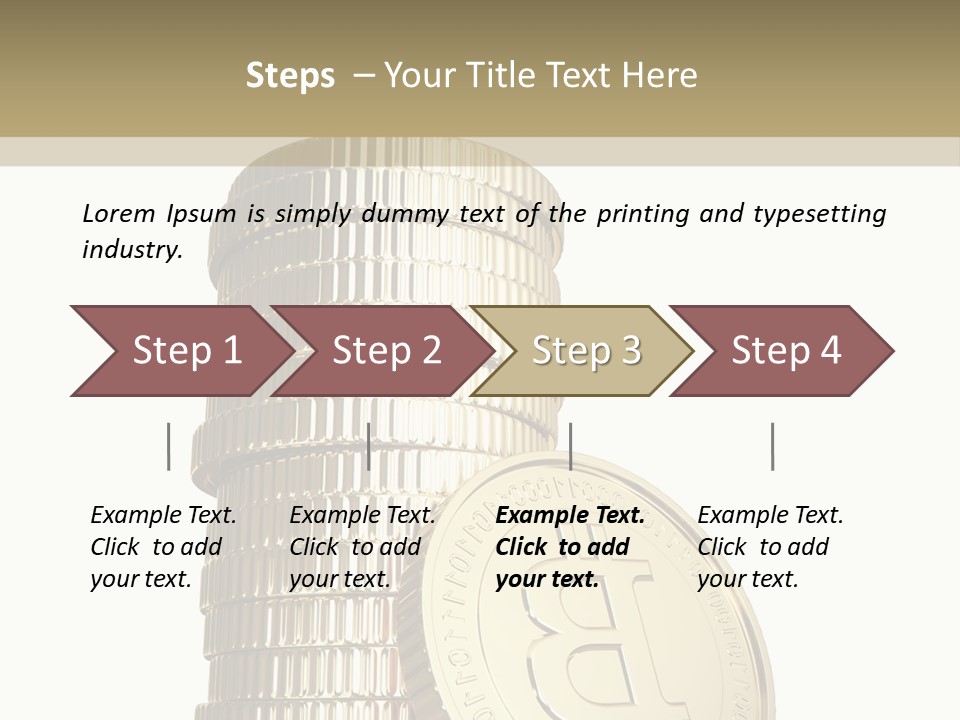 Steps – Your Title Text Here

Lorem Ipsum is simply dummy text of the printing and typesetting industry.

Step 1

Step 2

Step 3

Step 4

Example Text. Click to add your text.

Example Text. Click to add your text.

Example Text. Click to add your text.

Example Text. Click to add your text.